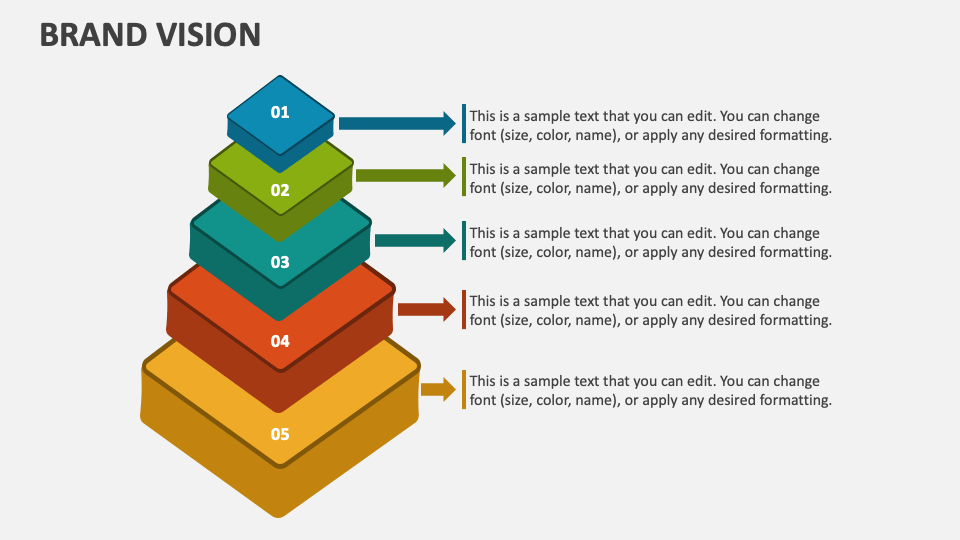 BRAND VISION

01

This is a sample text that you can edit. You can change font (size, color, name), or apply any desired formatting.

02

This is a sample text that you can edit. You can change font (size, color, name), or apply any desired formatting.

03

This is a sample text that you can edit. You can change font (size, color, name), or apply any desired formatting.

04

This is a sample text that you can edit. You can change font (size, color, name), or apply any desired formatting.

05

This is a sample text that you can edit. You can change font (size, color, name), or apply any desired formatting.